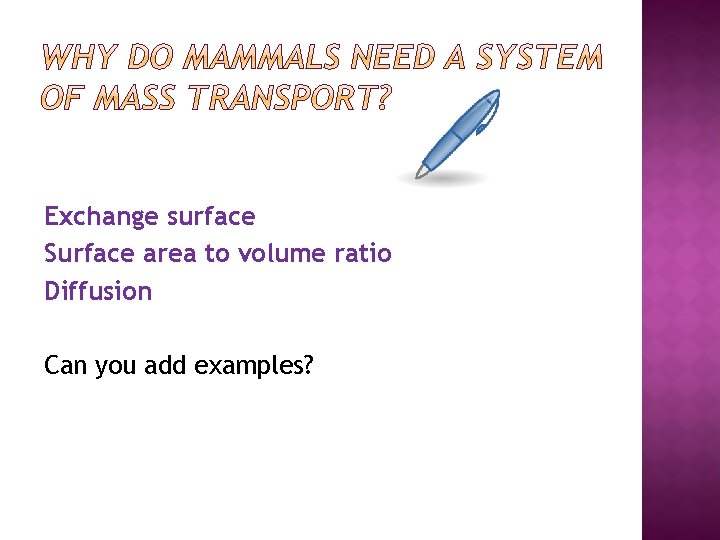 WHY DO MAMMALS NEED A SYSTEM OF MASS TRANSPORT?

Exchange surface
Surface area to volume ratio
Diffusion

Can you add examples?